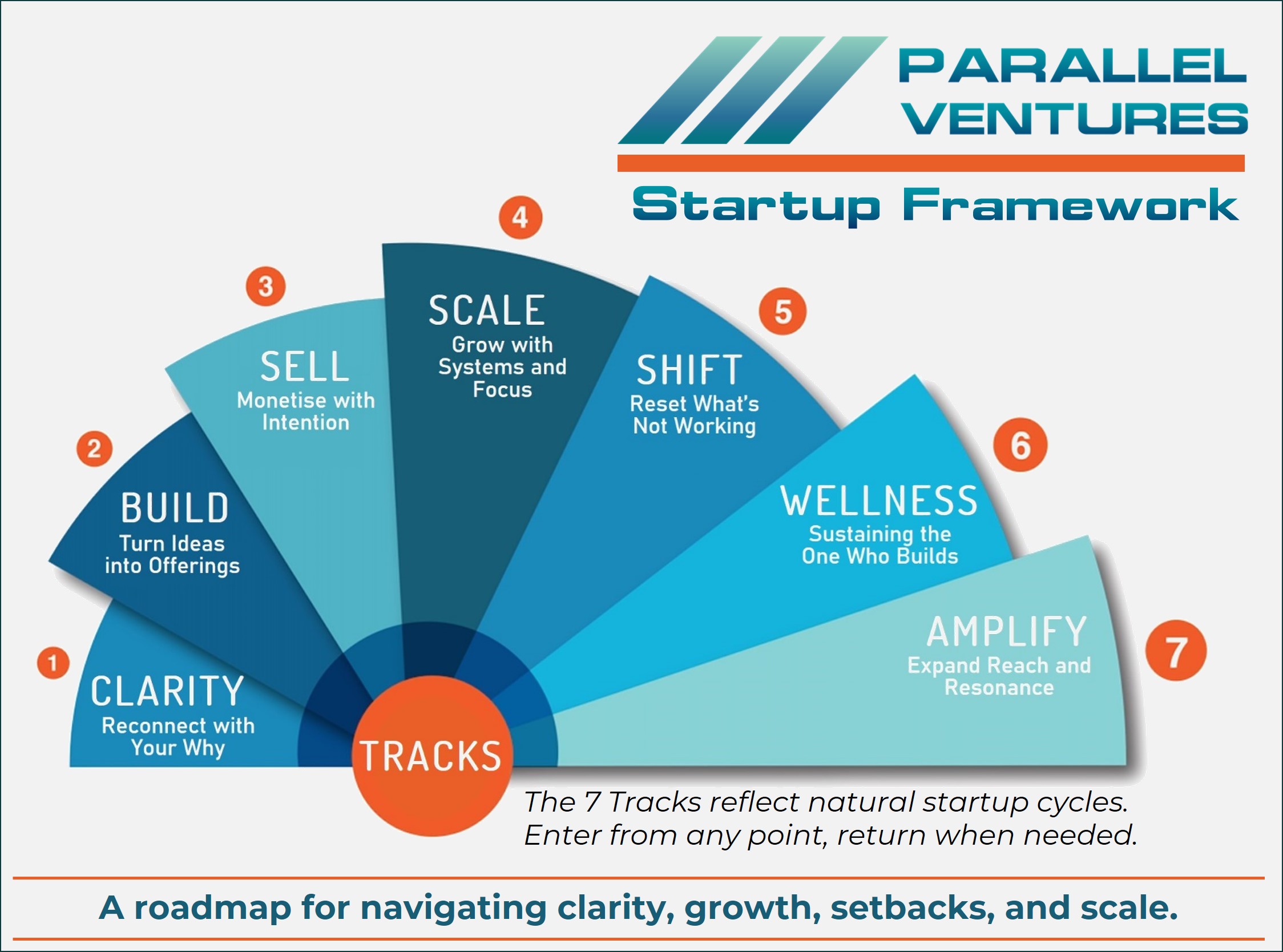 PARALLEL VENTURES

Startup Framework

1 CLARITY
Reconnect with Your Why

2 BUILD
Turn Ideas into Offerings

3 SELL
Monetise with Intention

4 SCALE
Grow with Systems and Focus

5 SHIFT
Reset What's Not Working

6 WELLNESS
Sustaining the One Who Builds

7 AMPLIFY
Expand Reach and Resonance

TRACKS

The 7 Tracks reflect natural startup cycles. Enter from any point, return when needed.

A roadmap for navigating clarity, growth, setbacks, and scale.